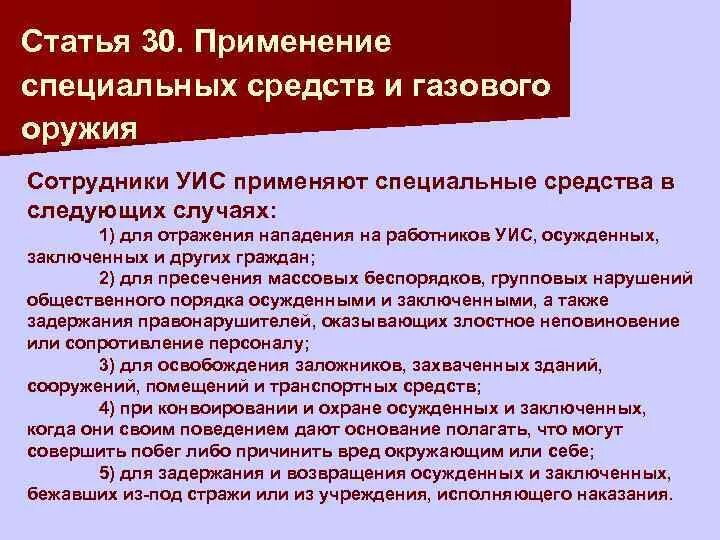 Статья 30. Применение специальных средств и газового оружия

Сотрудники УИС применяют специальные средства в следующих случаях:

1) для отражения нападения на работников УИС, осужденных, заключенных и других граждан;

2) для пресечения массовых беспорядков, групповых нарушений общественного порядка осужденными и заключенными, а также задержания правонарушителей, оказывающих злостное неповиновение или сопротивление персоналу;

3) для освобождения заложников, захваченных зданий, сооружений, помещений и транспортных средств;

4) при конвоировании и охране осужденных и заключенных, когда они своим поведением дают основание полагать, что могут совершить побег либо причинить вред окружающим или себе;

5) для задержания и возвращения осужденных и заключенных, бежавших из-под стражи или из учреждения, исполняющего наказания.